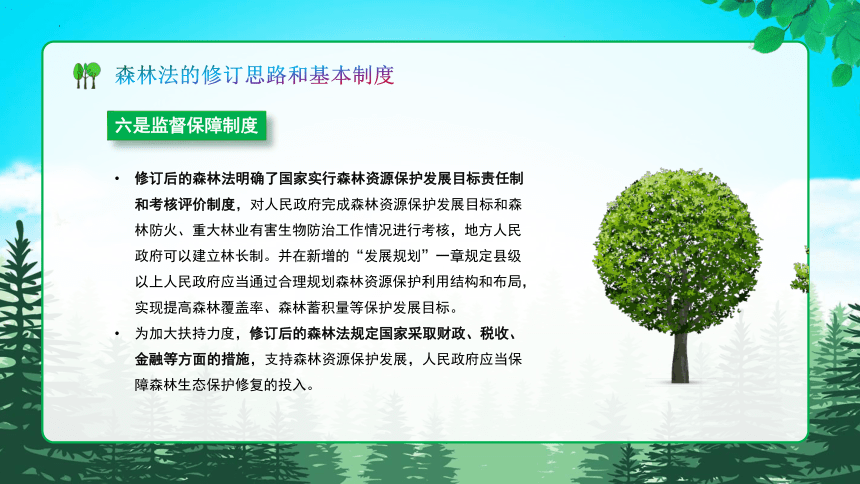 森林法的修订思路和基本制度

六是监督保障制度

• 修订后的森林法明确了国家实行森林资源保护发展目标责任制和考核评价制度，对人民政府完成森林资源保护发展目标和森林防火、重大林业有害生物防治工作情况进行考核，地方人民政府可以建立林长制。并在新增的“发展规划”一章规定县级以上人民政府应当通过合理规划森林资源保护利用结构和布局，实现提高森林覆盖率、森林蓄积量等保护发展目标。

• 为加大扶持力度，修订后的森林法规定国家采取财政、税收、金融等方面的措施，支持森林资源保护发展，人民政府应当保障森林生态保护修复的投入。